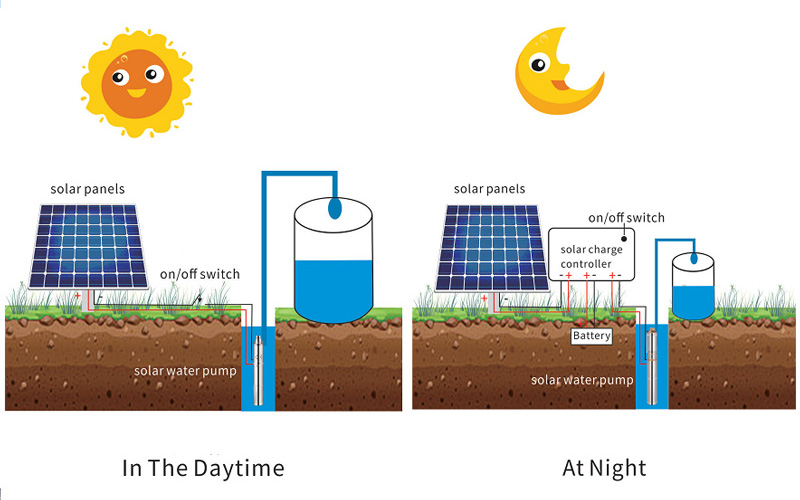 solar panels

on/off switch

+ -

solar water pump

In The Daytime

solar panels

on/off switch

solar charge controller

- + + - + -

+ -

Battery

solar water pump

At Night